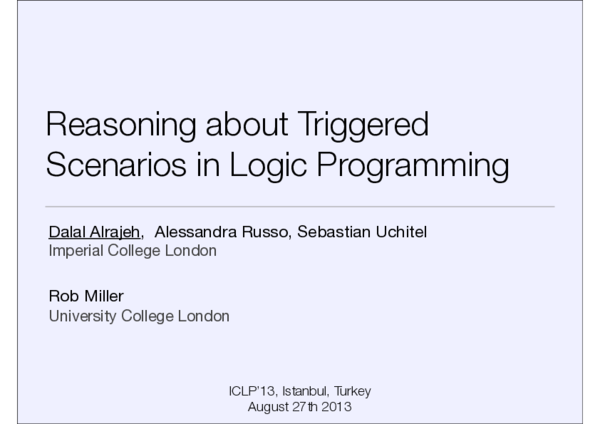 Reasoning about Triggered Scenarios in Logic Programming

Dalal Alrajeh, Alessandra Russo, Sebastian Uchitel
Imperial College London

Rob Miller
University College London

ICLP'13, Istanbul, Turkey
August 27th 2013